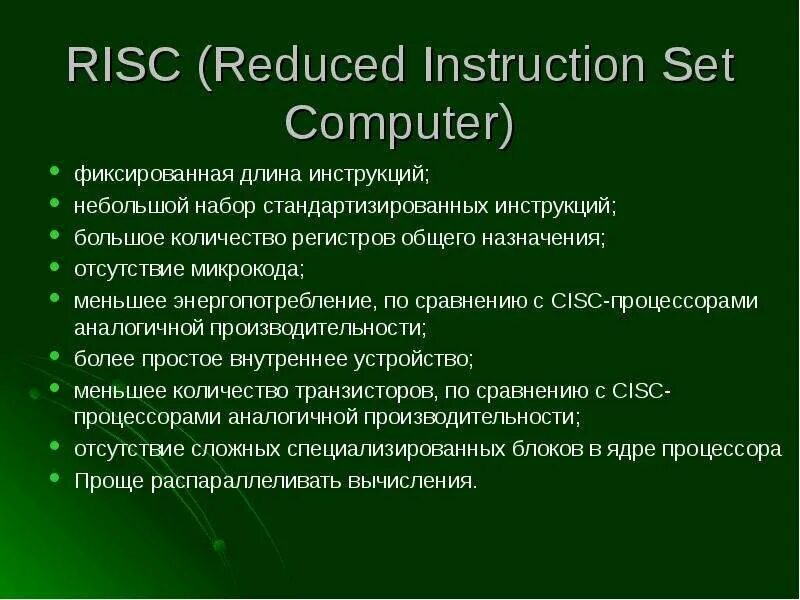 RISC (Reduced Instruction Set Computer)

- фиксированная длина инструкций;
- небольшой набор стандартизированных инструкций;
- большое количество регистров общего назначения;
- отсутствие микрокода;
- меньшее энергопотребление, по сравнению с CISC-процессорами аналогичной производительности;
- более простое внутреннее устройство;
- меньшее количество транзисторов, по сравнению с CISC-процессорами аналогичной производительности;
- отсутствие сложных специализированных блоков в ядре процессора
- Проще распараллеливать вычисления.